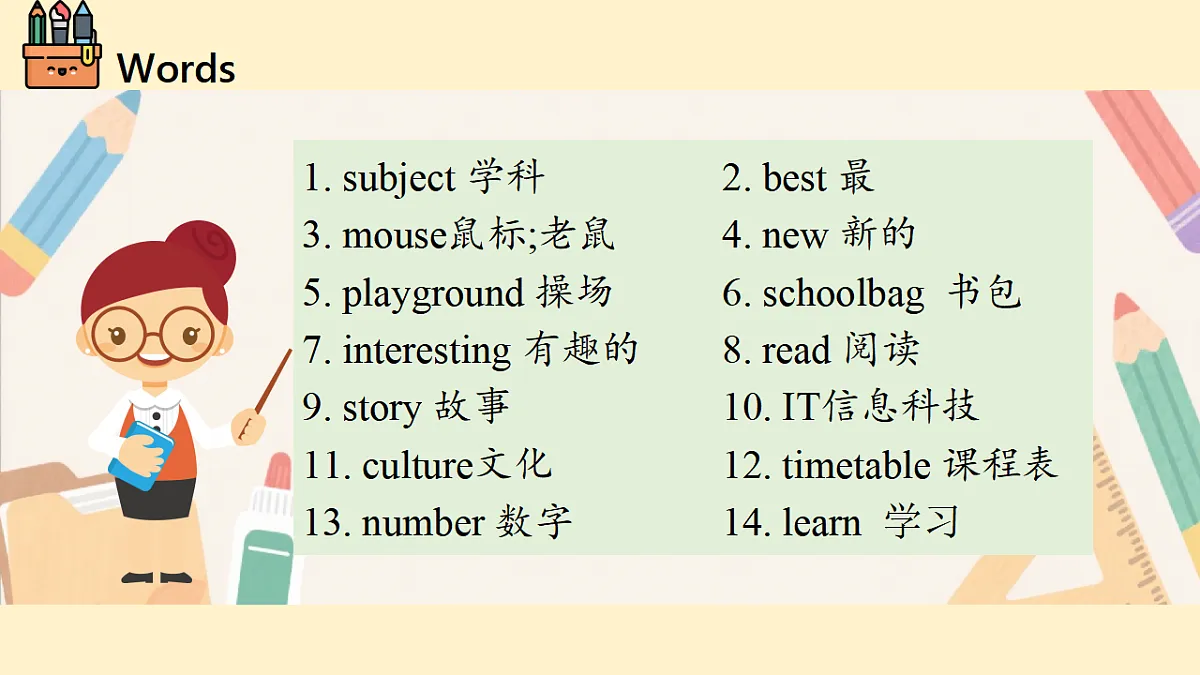 Words

1. subject 学科
2. best 最
3. mouse鼠标;老鼠
4. new 新的
5. playground 操场
6. schoolbag 书包
7. interesting 有趣的
8. read 阅读
9. story 故事
10. IT信息科技
11. culture文化
12. timetable 课程表
13. number 数字
14. learn 学习